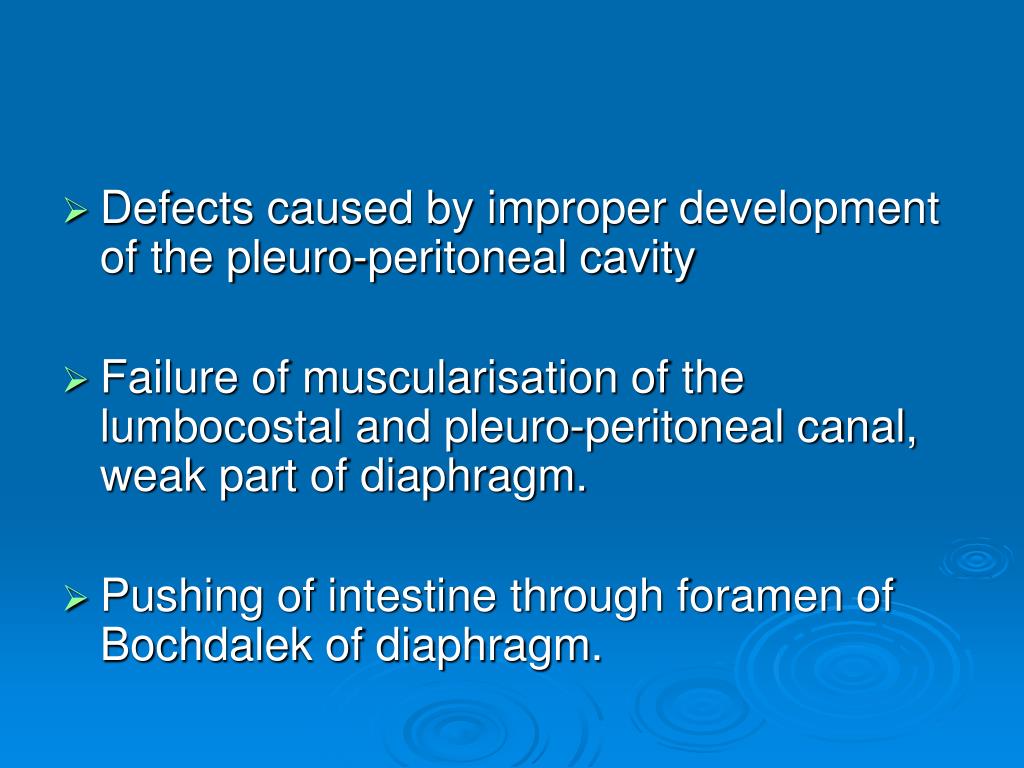 ➢ Defects caused by improper development of the pleuro-peritoneal cavity

➢ Failure of muscularisation of the lumbocostal and pleuro-peritoneal canal, weak part of diaphragm.

➢ Pushing of intestine through foramen of Bochdalek of diaphragm.